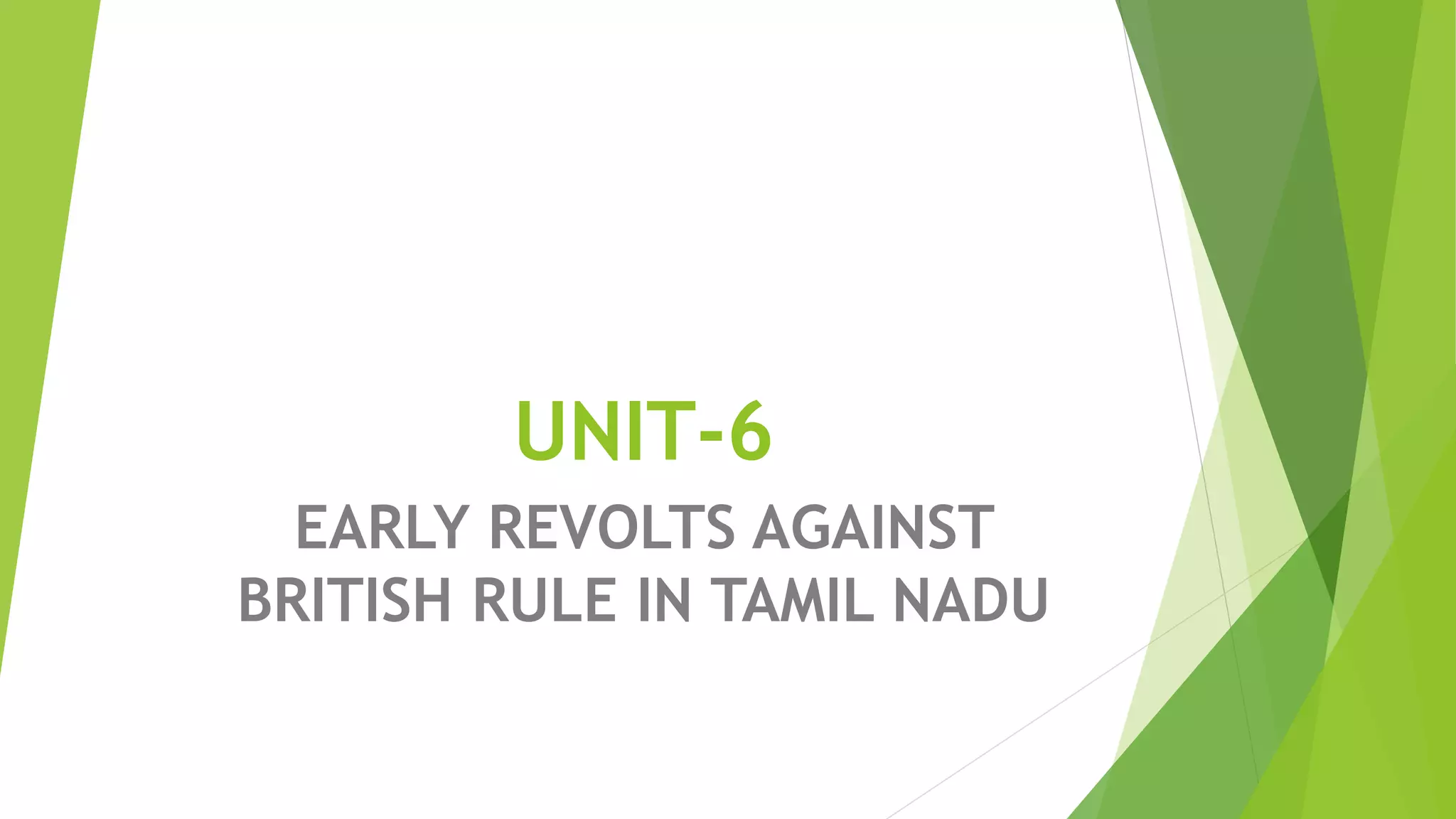 UNIT-6

EARLY REVOLTS AGAINST BRITISH RULE IN TAMIL NADU